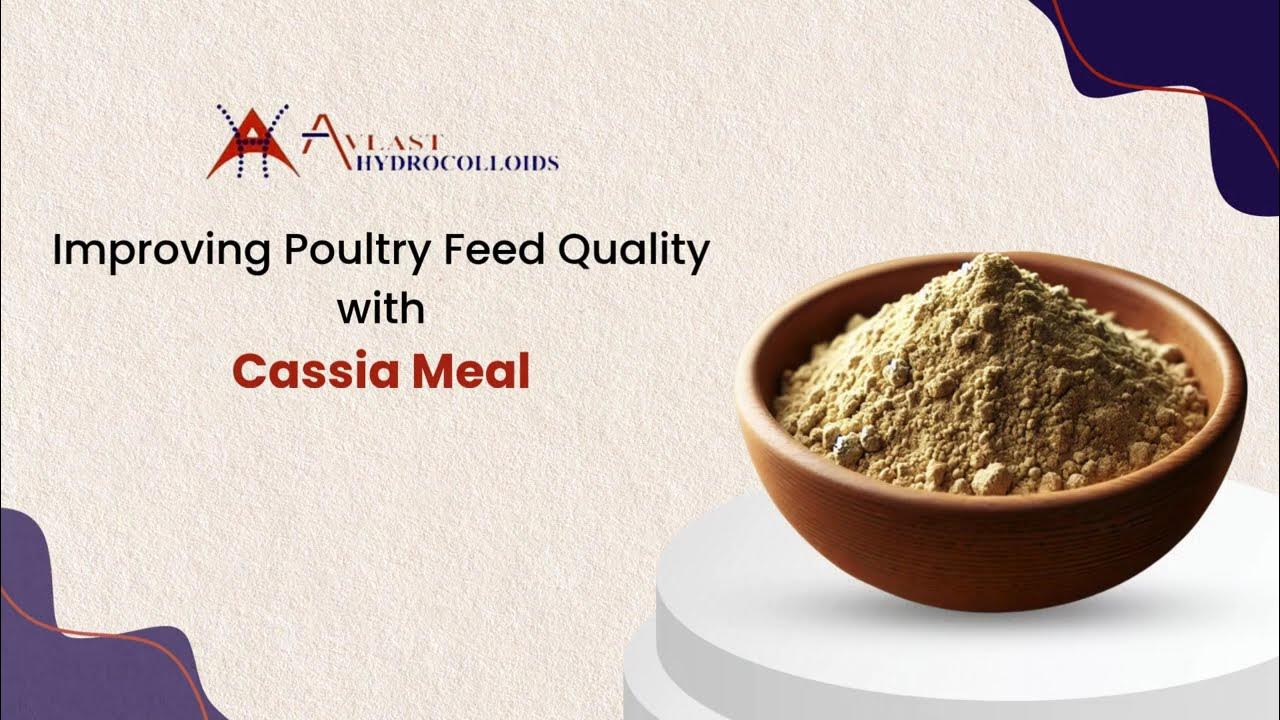 AVLAST HYDROCOLLOIDS

Improving Poultry Feed Quality with Cassia Meal